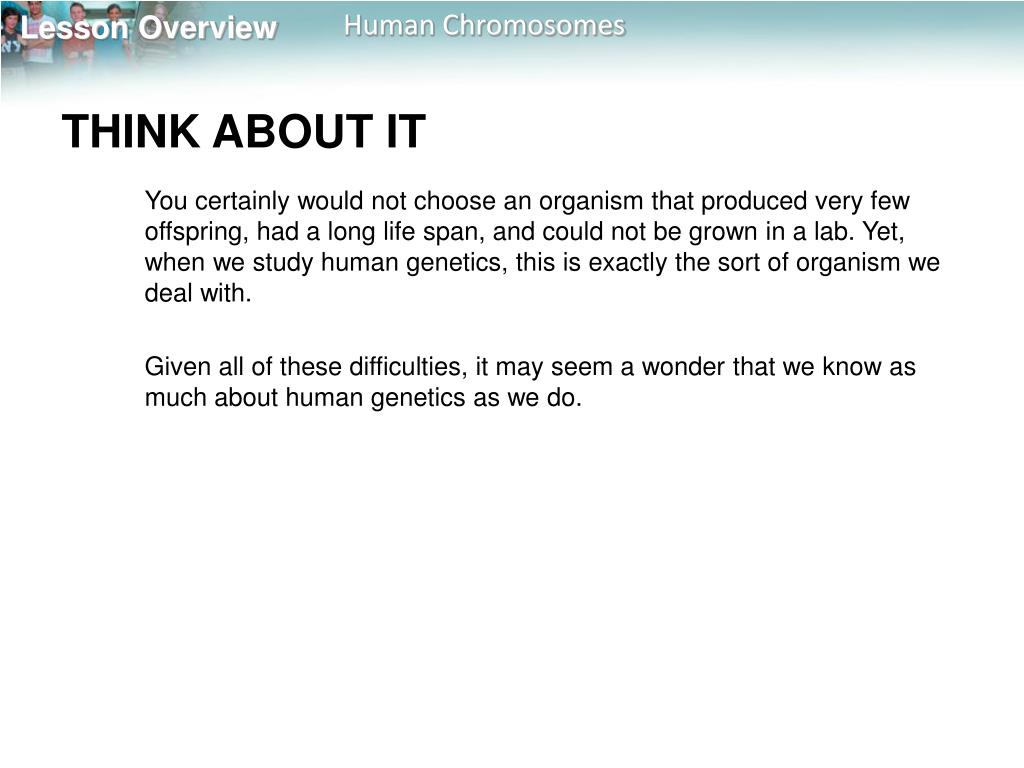 Lesson Overview

Human Chromosomes

THINK ABOUT IT

You certainly would not choose an organism that produced very few offspring, had a long life span, and could not be grown in a lab. Yet, when we study human genetics, this is exactly the sort of organism we deal with.

Given all of these difficulties, it may seem a wonder that we know as much about human genetics as we do.